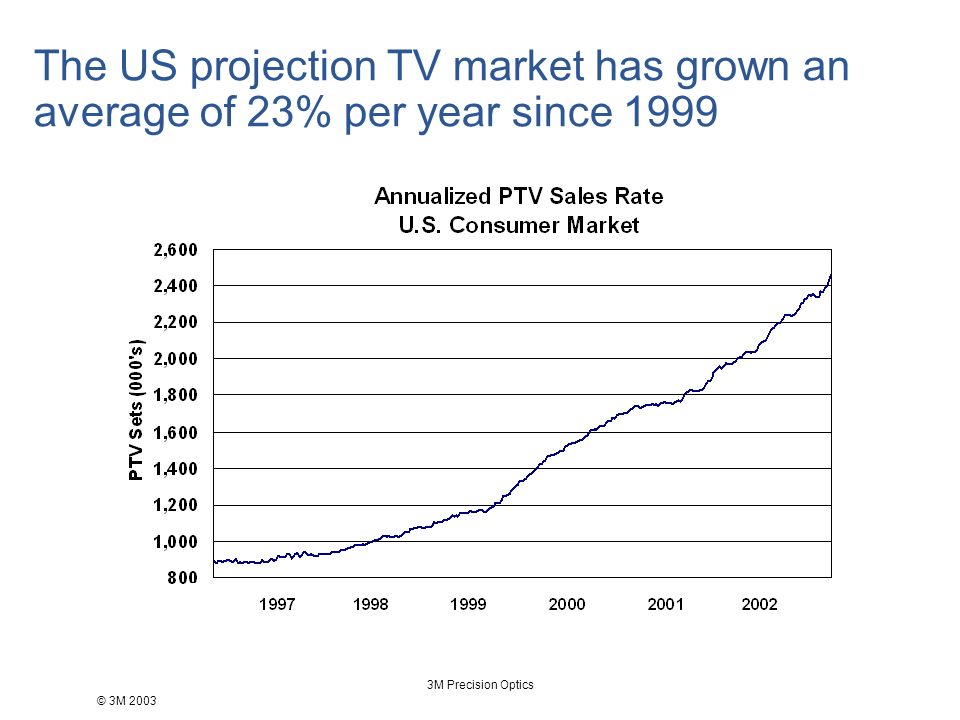 The US projection TV market has grown an average of 23% per year since 1999

Annualized PTV Sales Rate
U.S. Consumer Market

PTV Sets (000's)

2,600
2,400
2,200
2,000
1,800
1,600
1,400
1,200
1,000
800

1997
1998
1999
2000
2001
2002

3M Precision Optics

© 3M 2003